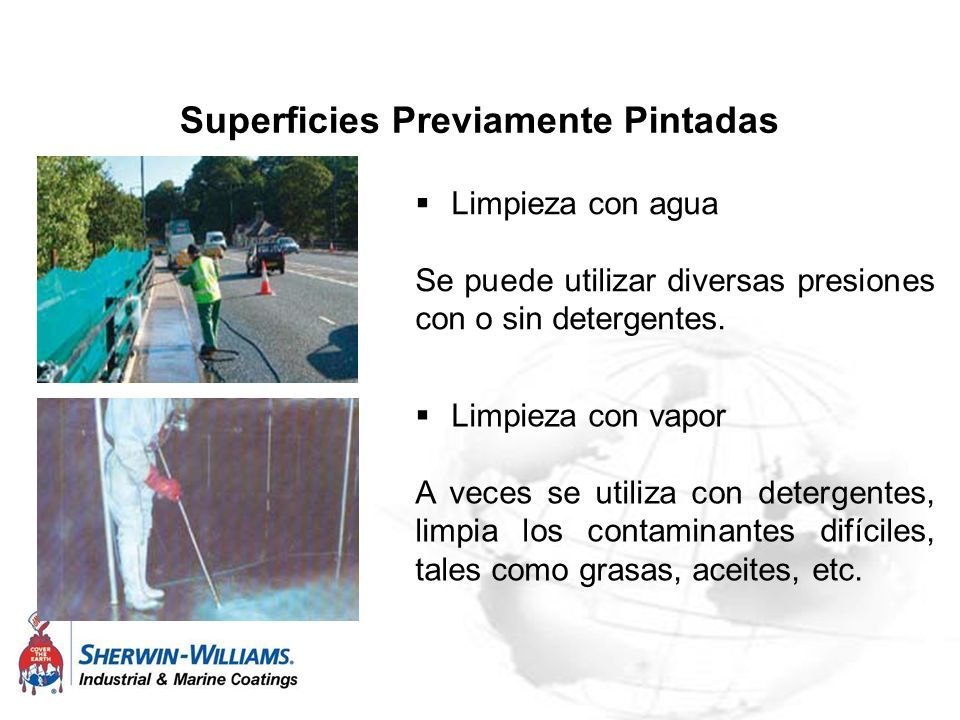 Superficies Previamente Pintadas

▪ Limpieza con agua

Se puede utilizar diversas presiones con o sin detergentes.

▪ Limpieza con vapor

A veces se utiliza con detergentes, limpia los contaminantes difíciles, tales como grasas, aceites, etc.

COVER THE EARTH

SHERWIN-WILLIAMS.
Industrial & Marine Coatings